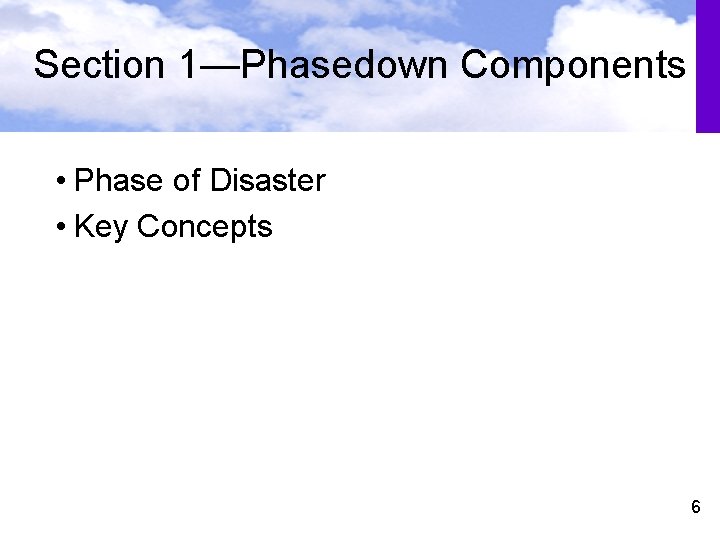 Section 1—Phasedown Components

• Phase of Disaster
• Key Concepts

6